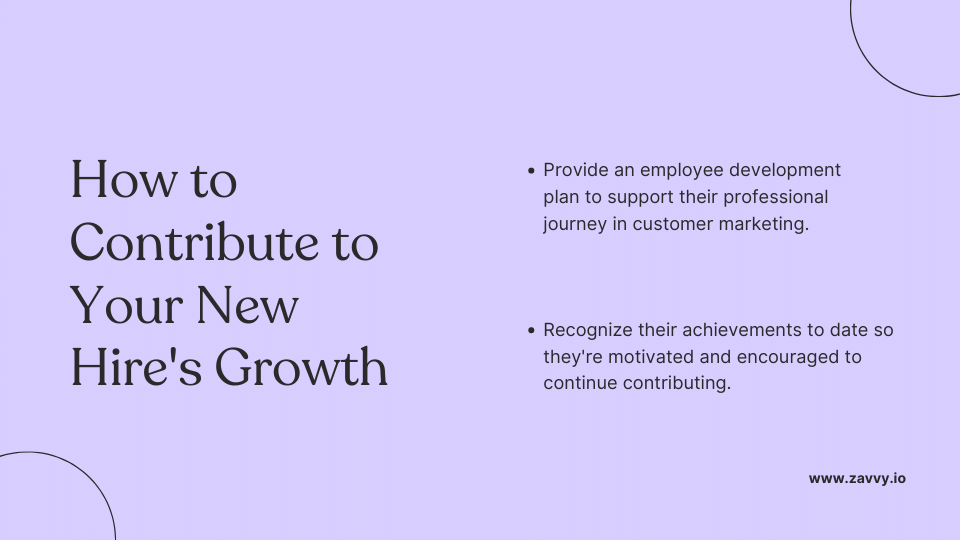 How to Contribute to Your New Hire's Growth

• Provide an employee development plan to support their professional journey in customer marketing.

• Recognize their achievements to date so they're motivated and encouraged to continue contributing.

www.zavvy.io